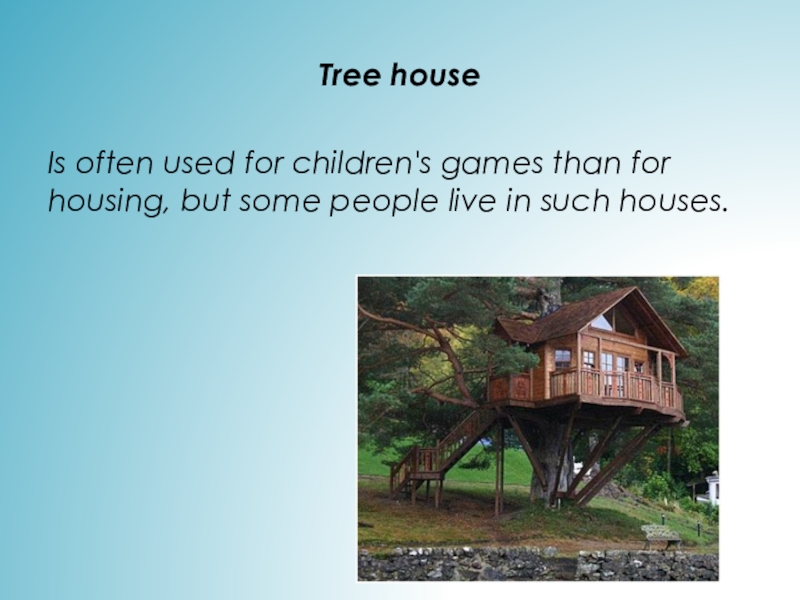 Tree house

Is often used for children's games than for housing, but some people live in such houses.